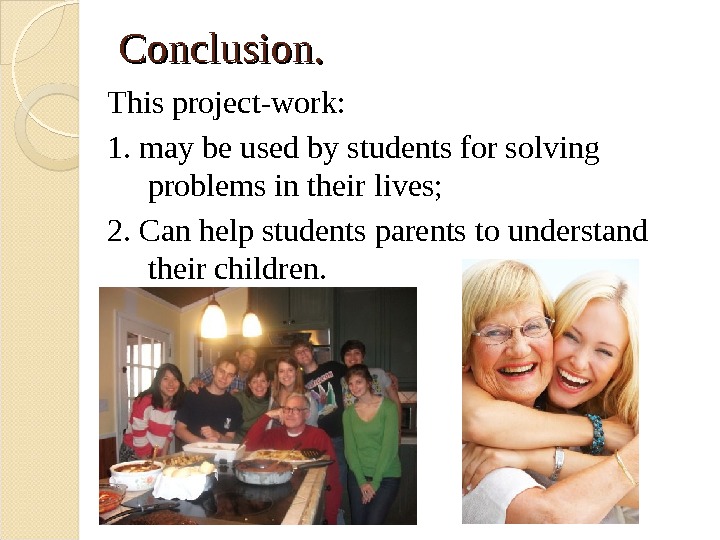 Conclusion.

This project-work:

1. may be used by students for solving problems in their lives;

2. Can help students parents to understand their children.